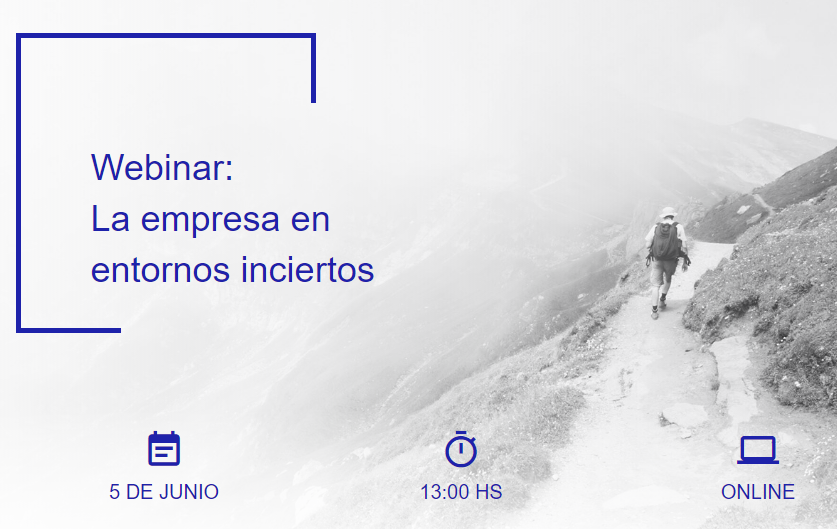 Webinar:
La empresa en entornos inciertos

5 DE JUNIO

13:00 HS

ONLINE